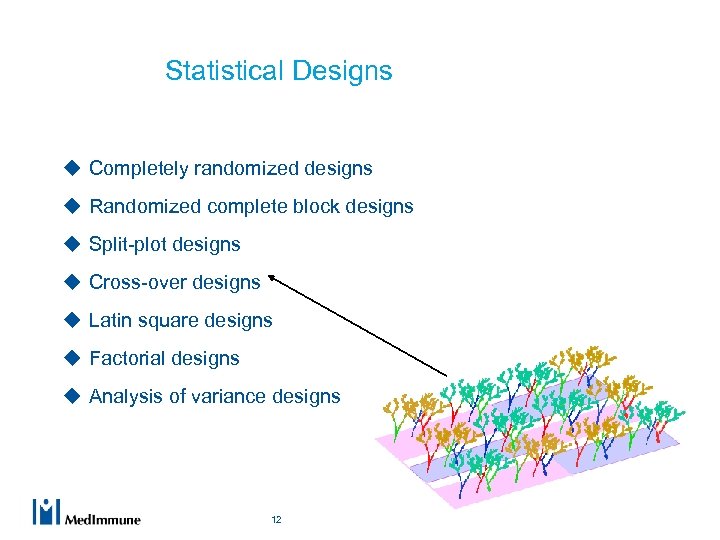 Statistical Designs

◆ Completely randomized designs
◆ Randomized complete block designs
◆ Split-plot designs
◆ Cross-over designs
◆ Latin square designs
◆ Factorial designs
◆ Analysis of variance designs

MedImmune

12